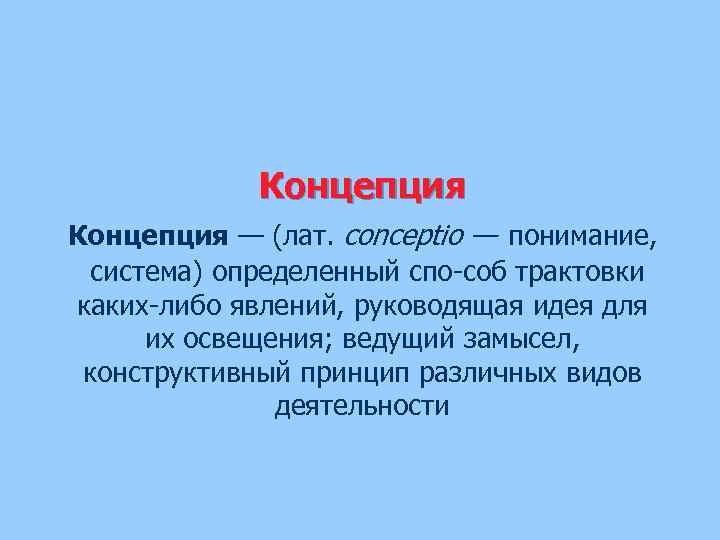 Концепция

Концепция — (лат. conceptio — понимание, система) определенный спо-соб трактовки каких-либо явлений, руководящая идея для их освещения; ведущий замысел, конструктивный принцип различных видов деятельности